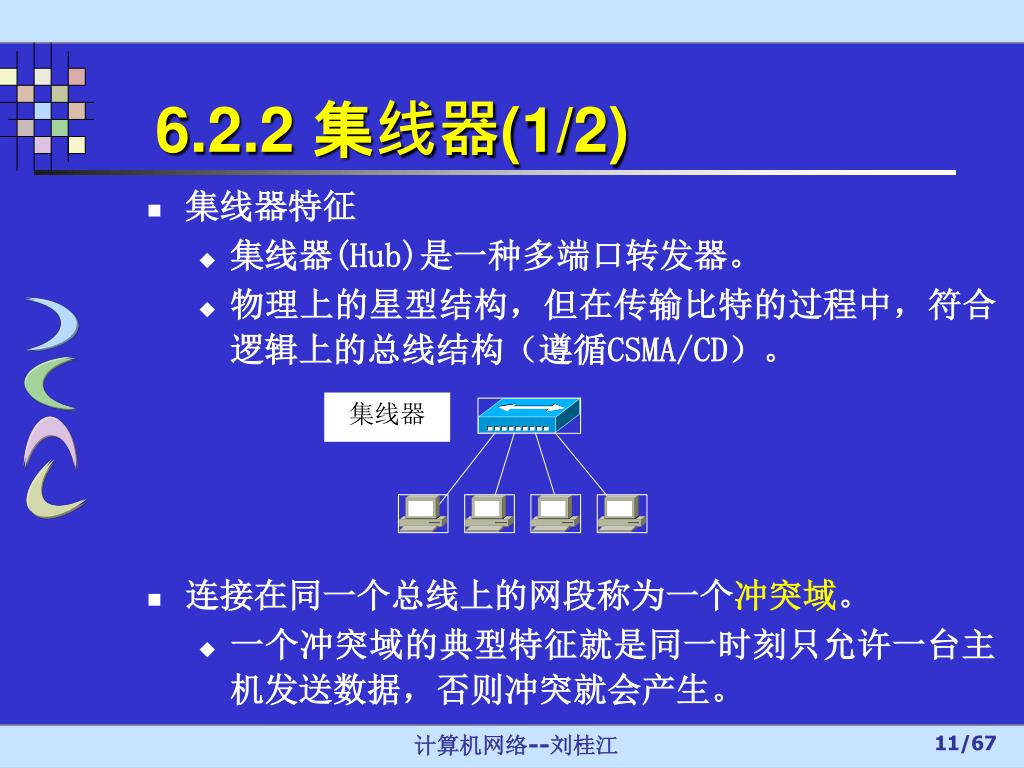 6.2.2 集线器(1/2)

集线器特征

集线器(Hub)是一种多端口转发器。

物理上的星型结构，但在传输比特的过程中，符合逻辑上的总线结构（遵循CSMA/CD）。

集线器

连接在同一个总线上的网段称为一个冲突域。

一个冲突域的典型特征就是同一时刻只允许一台主机发送数据，否则冲突就会产生。

计算机网络--刘桂江

11/67